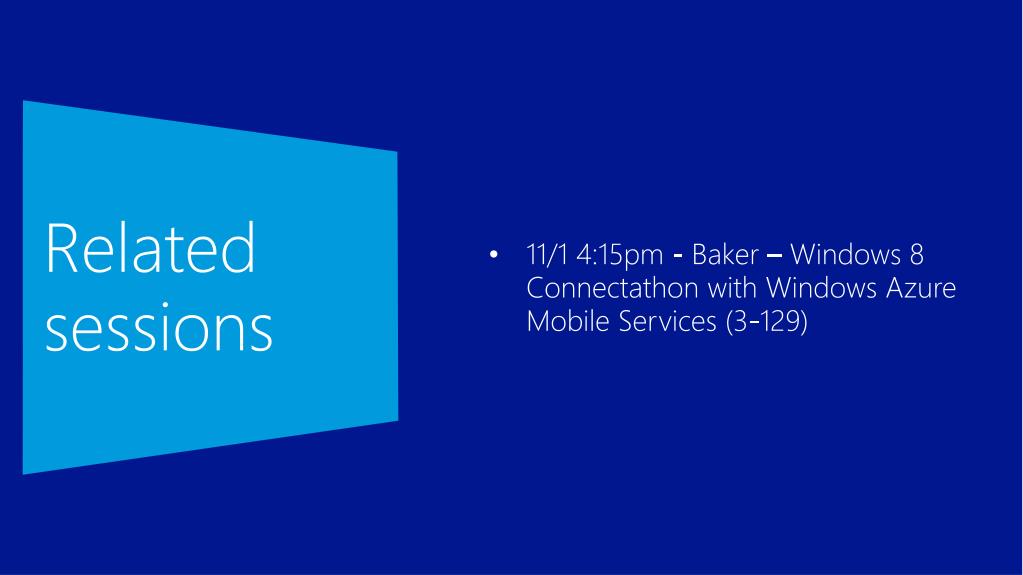 Related sessions

• 11/1 4:15pm - Baker – Windows 8 Connectathon with Windows Azure Mobile Services (3-129)